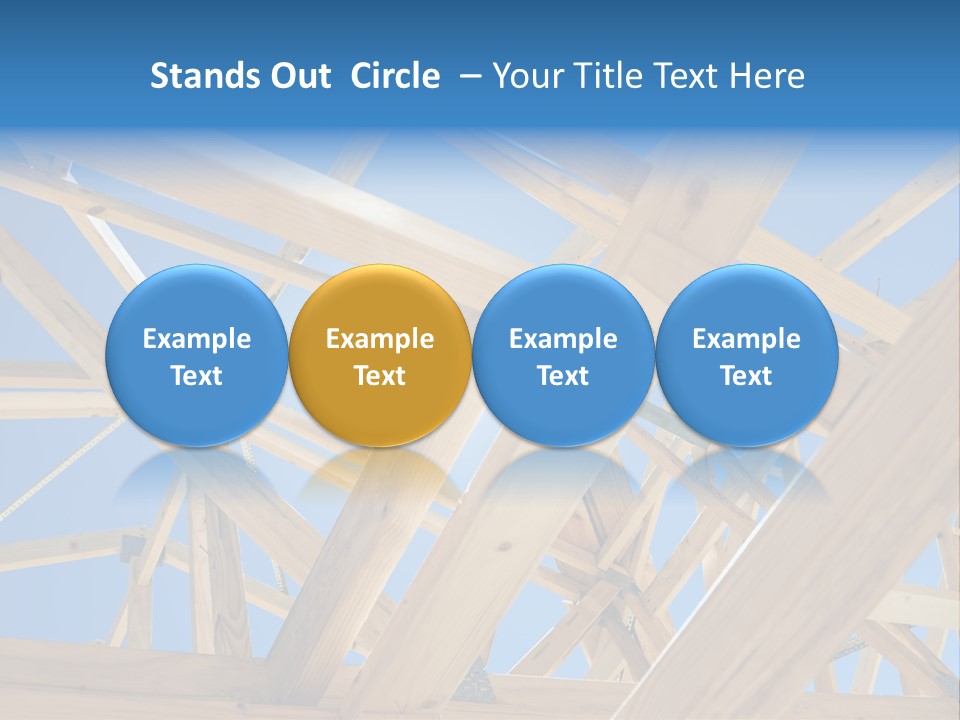 Stands Out Circle – Your Title Text Here

Example Text

Example Text

Example Text

Example Text